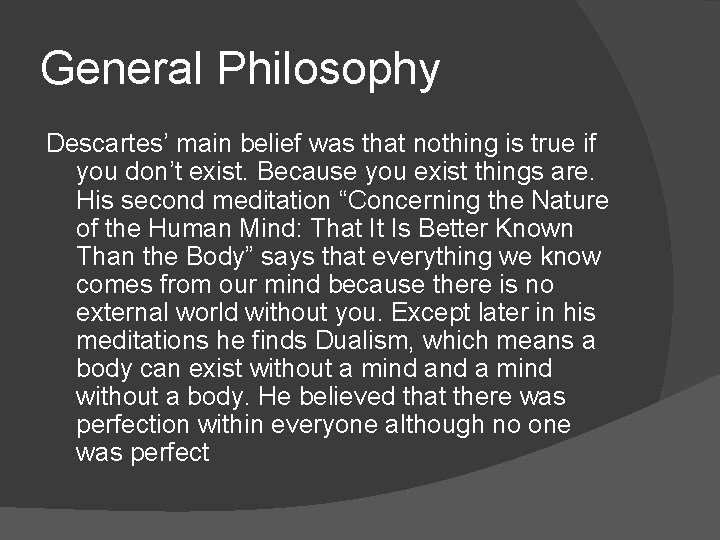 General Philosophy

Descartes’ main belief was that nothing is true if you don’t exist. Because you exist things are. His second meditation “Concerning the Nature of the Human Mind: That It Is Better Known Than the Body” says that everything we know comes from our mind because there is no external world without you. Except later in his meditations he finds Dualism, which means a body can exist without a mind and a mind without a body. He believed that there was perfection within everyone although no one was perfect